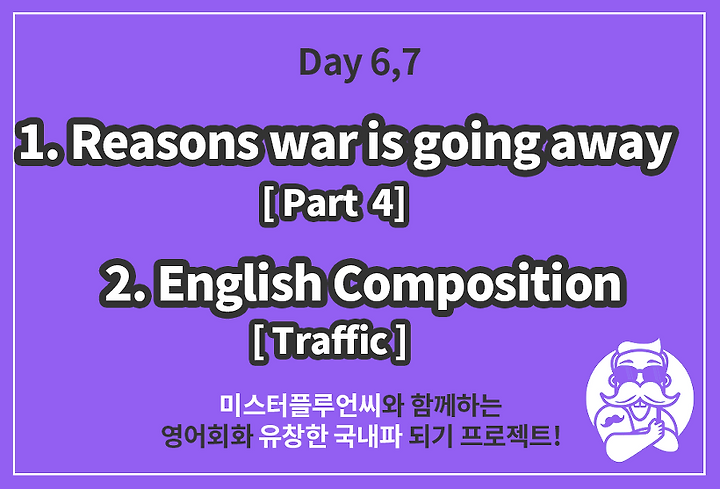 Day 6,7

1. Reasons war is going away
[ Part 4]

2. English Composition
[ Traffic ]

미스터플루언씨와 함께하는
영어회화 유창한 국내파 되기 프로젝트!